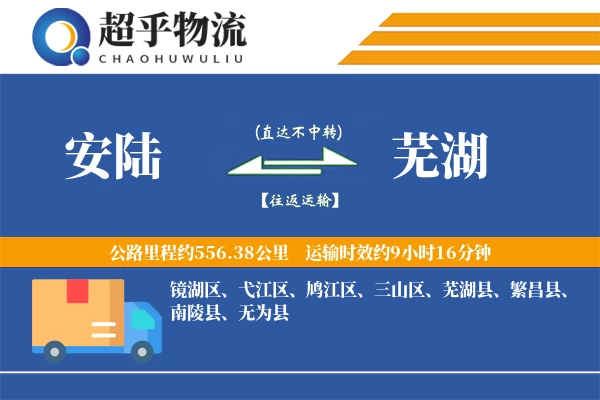 超乎物流
CHAOHUWULIU

安陆

(直达不中转)

【往返运输】

芜湖

公路里程约556.38公里 运输时效约9小时16分钟

镜湖区、弋江区、鸠江区、三山区、芜湖县、繁昌县、南陵县、无为县